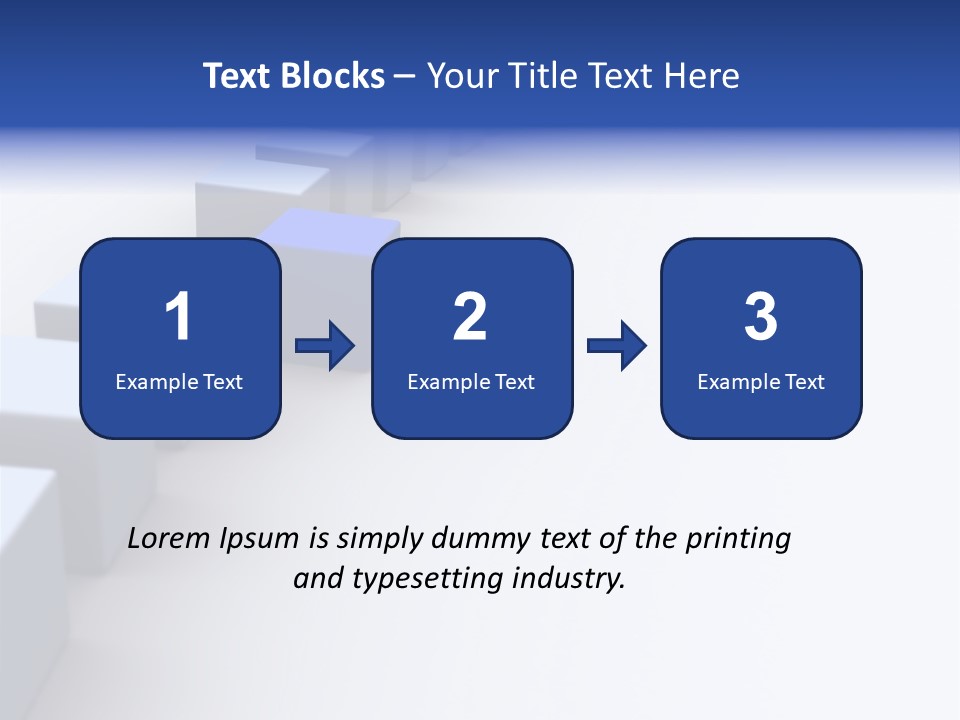 Text Blocks – Your Title Text Here

1
Example Text

2
Example Text

3
Example Text

Lorem Ipsum is simply dummy text of the printing and typesetting industry.